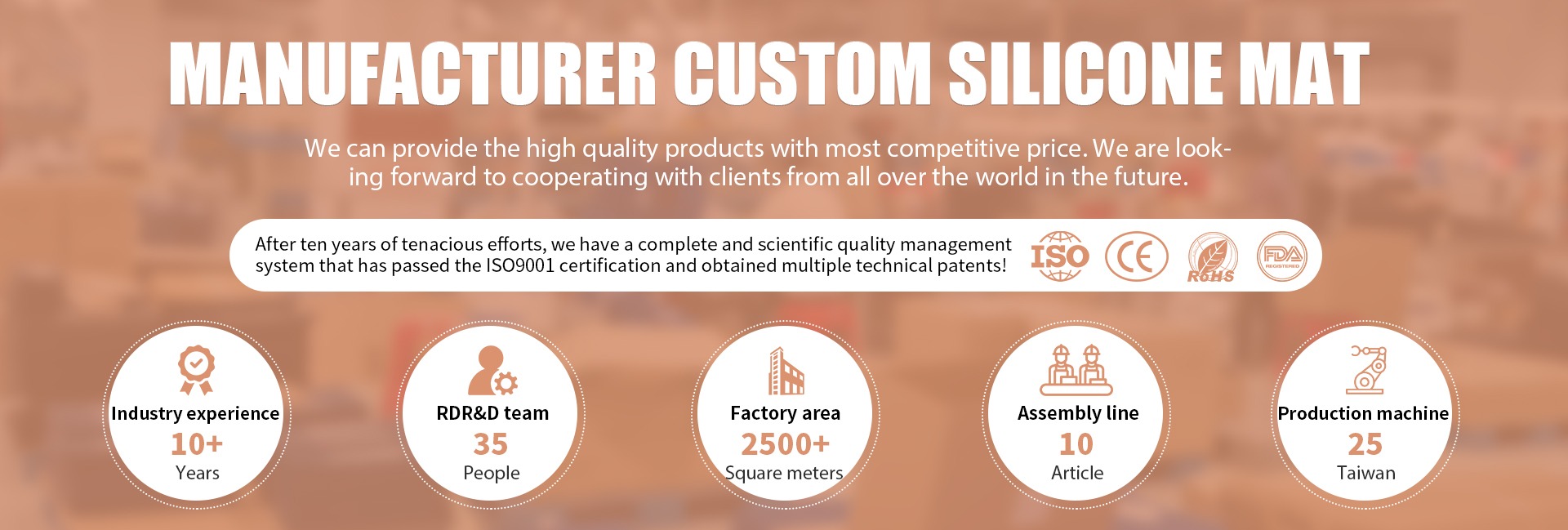 MANUFACTURER CUSTOM SILICONE MAT

We can provide the high quality products with most competitive price. We are looking forward to cooperating with clients from all over the world in the future.

After ten years of tenacious efforts, we have a complete and scientific quality management system that has passed the ISO9001 certification and obtained multiple technical patents!

ISO CE RoHS FDA REGISTERED

Industry experience
10+
Years

RDR&D team
35
People

Factory area
2500+
Square meters

Assembly line
10
Article

Production machine
25
Taiwan